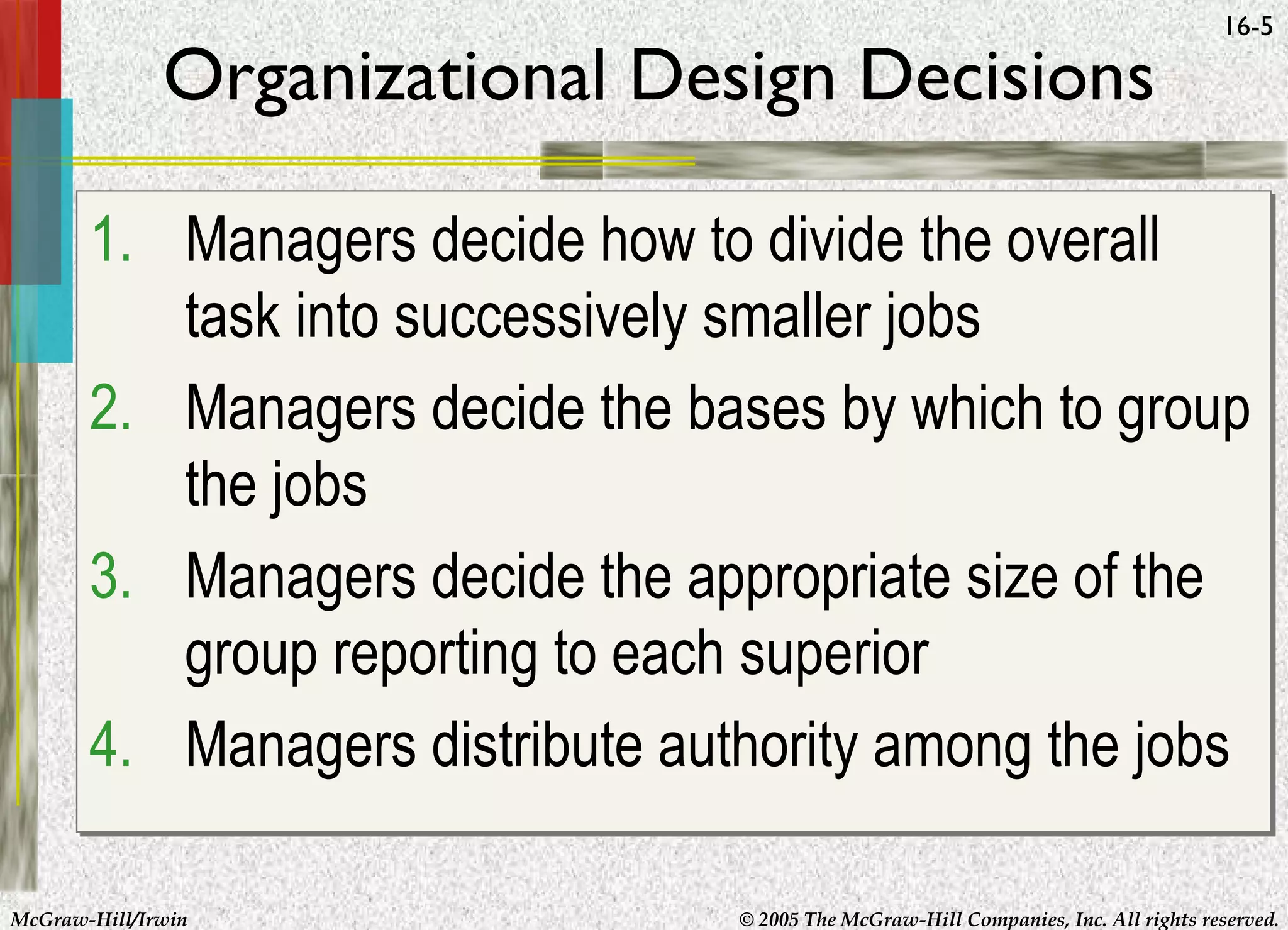 16-5

Organizational Design Decisions

1. Managers decide how to divide the overall task into successively smaller jobs
2. Managers decide the bases by which to group the jobs
3. Managers decide the appropriate size of the group reporting to each superior
4. Managers distribute authority among the jobs

McGraw-Hill/Irwin

© 2005 The McGraw-Hill Companies, Inc. All rights reserved.